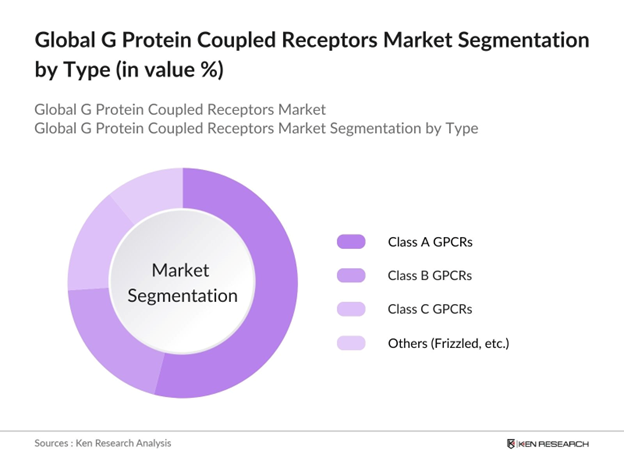 Global G Protein Coupled Receptors Market Segmentation by Type (in value %)

Global G Protein Coupled Receptors Market
Global G Protein Coupled Receptors Market Segmentation by Type

Market Segmentation

Class A GPCRs
Class B GPCRs
Class C GPCRs
Others (Frizzled, etc.)

Sources : Ken Research Analysis

KEN RESEARCH